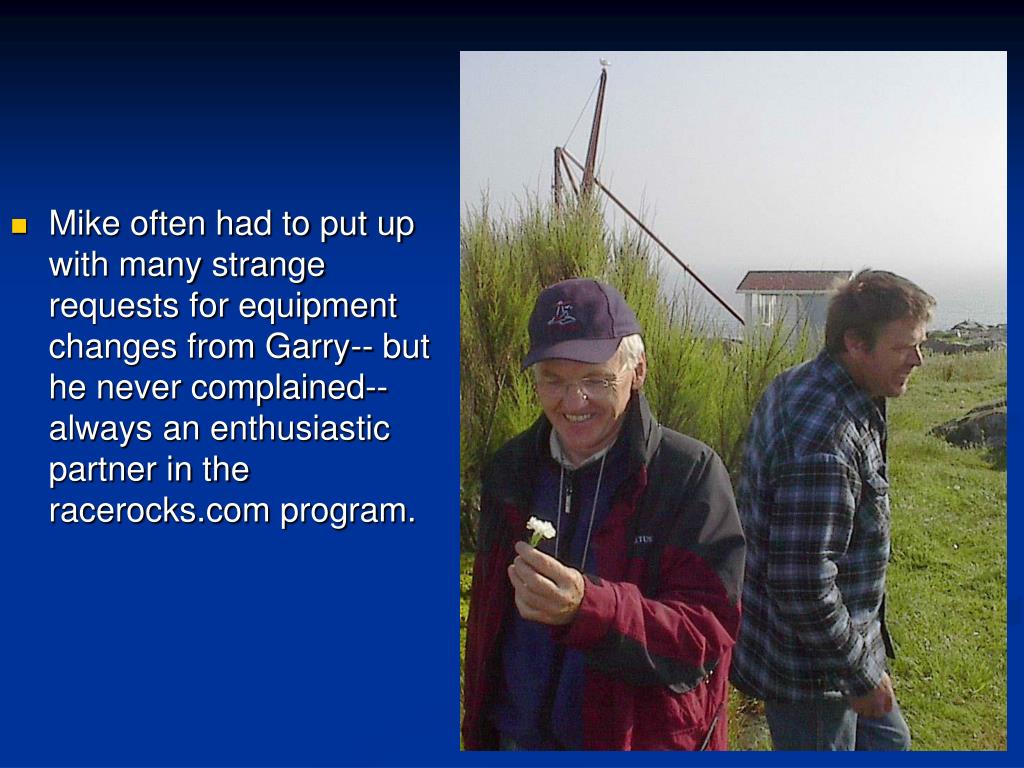 Mike often had to put up with many strange requests for equipment changes from Garry-- but he never complained-- always an enthusiastic partner in the racerocks.com program.